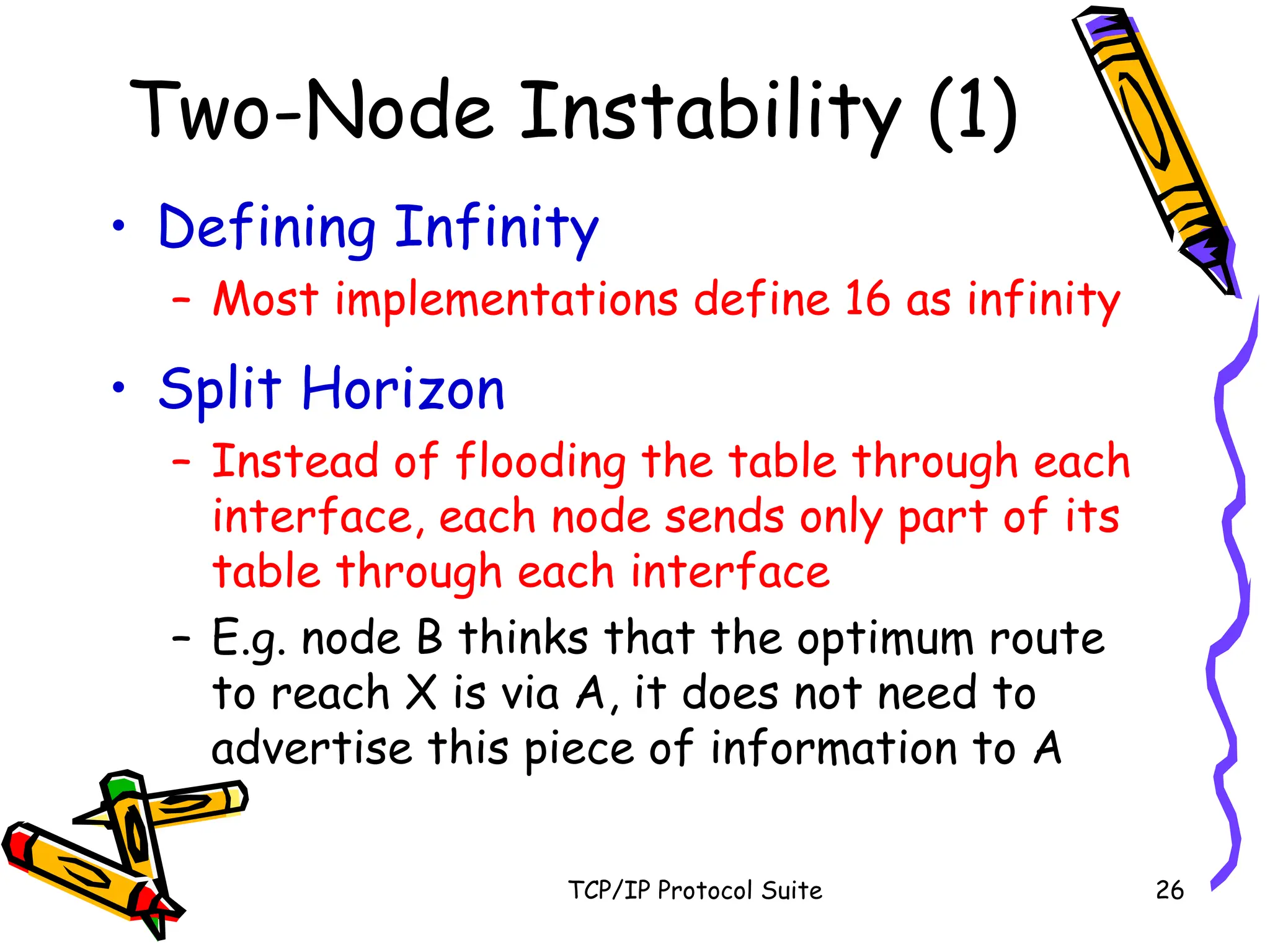 Two-Node Instability (1)

• Defining Infinity
– Most implementations define 16 as infinity

• Split Horizon
– Instead of flooding the table through each interface, each node sends only part of its table through each interface
– E.g. node B thinks that the optimum route to reach X is via A, it does not need to advertise this piece of information to A

TCP/IP Protocol Suite

26